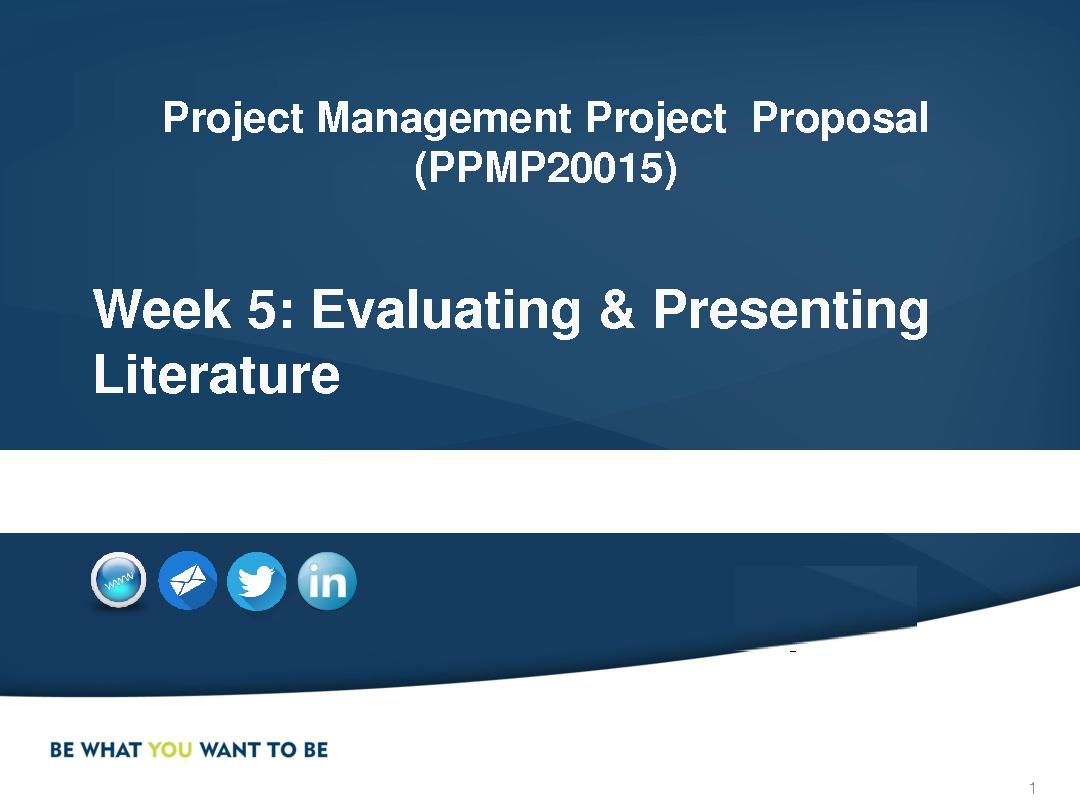 Project Management Project Proposal (PPMP20015)

Week 5: Evaluating & Presenting Literature

www

in

BE WHAT YOU WANT TO BE

1